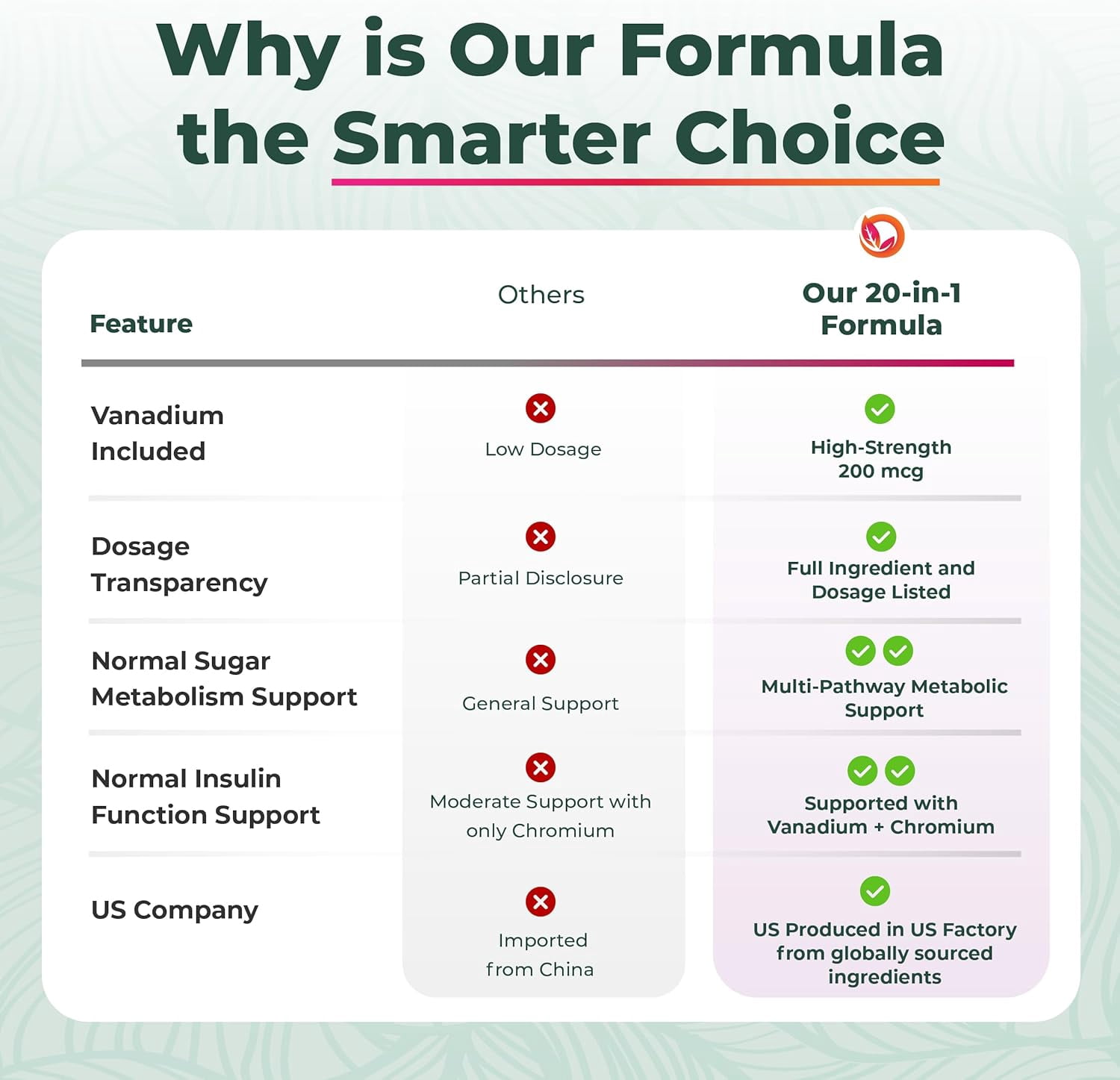 Why is Our Formula the Smarter Choice

| Feature | Others | Our 20-in-1 Formula |
|---|---|---|
| Vanadium Included | Low Dosage | High-Strength 200 mcg |
| Dosage Transparency | Partial Disclosure | Full Ingredient and Dosage Listed |
| Normal Sugar Metabolism Support | General Support | Multi-Pathway Metabolic Support |
| Normal Insulin Function Support | Moderate Support with only Chromium | Supported with Vanadium + Chromium |
| US Company | Imported from China | US Produced in US Factory from globally sourced ingredients |